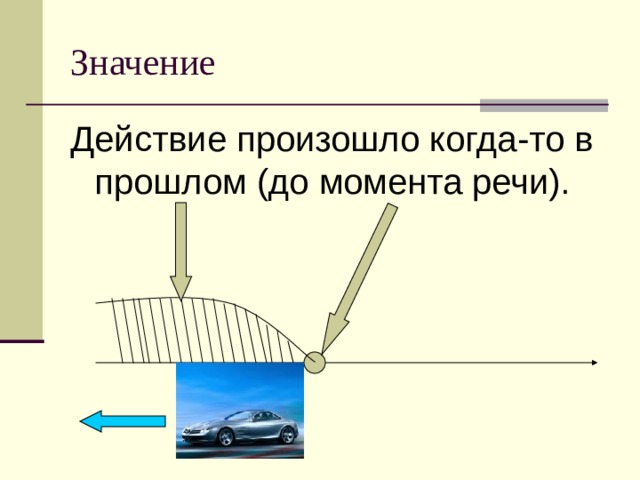 Значение

Действие произошло когда-то в прошлом (до момента речи).